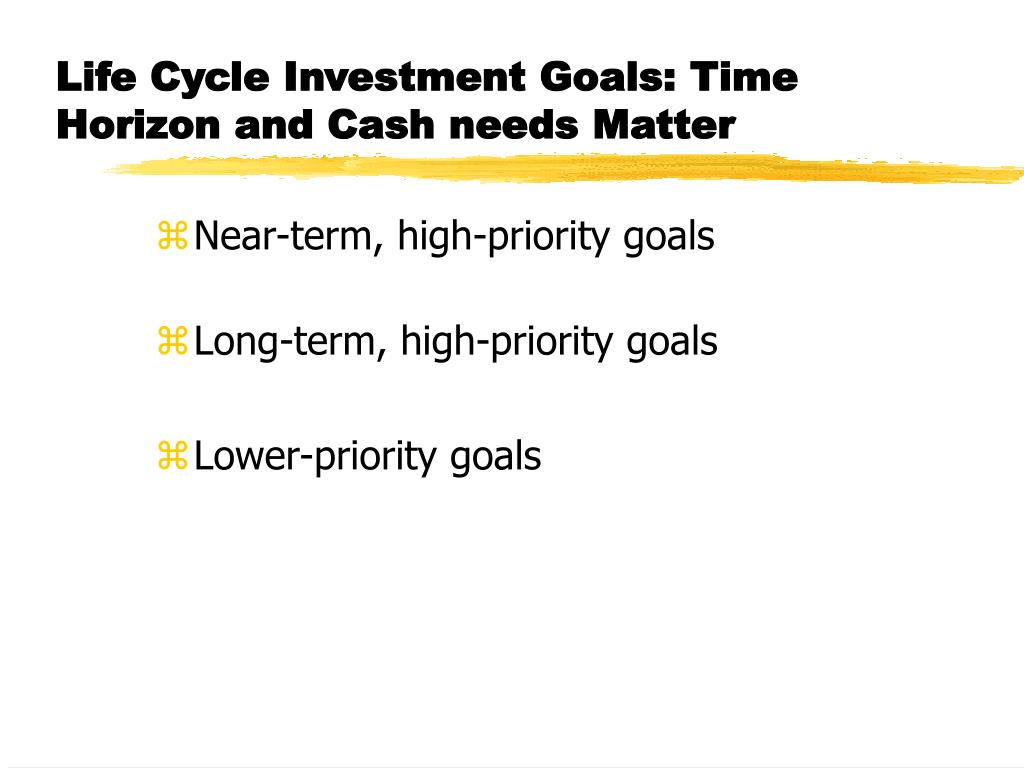 Life Cycle Investment Goals: Time Horizon and Cash needs Matter

Near-term, high-priority goals

Long-term, high-priority goals

Lower-priority goals